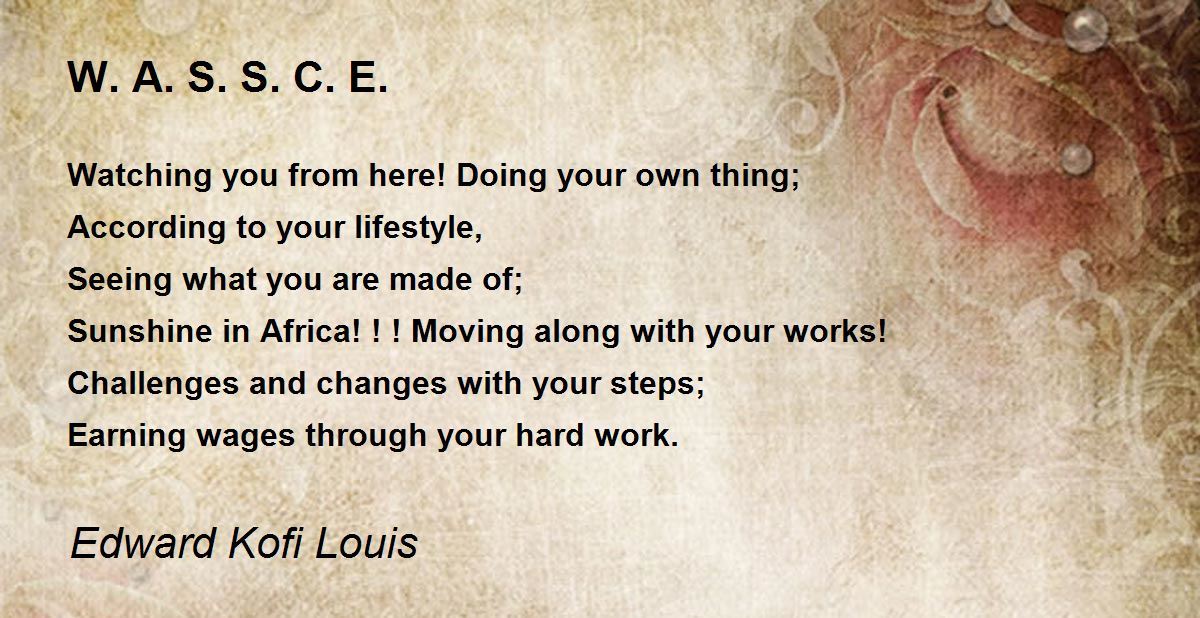 W. A. S. S. C. E.

Watching you from here! Doing your own thing;
According to your lifestyle,
Seeing what you are made of;
Sunshine in Africa! ! ! Moving along with your works!
Challenges and changes with your steps;
Earning wages through your hard work.

Edward Kofi Louis